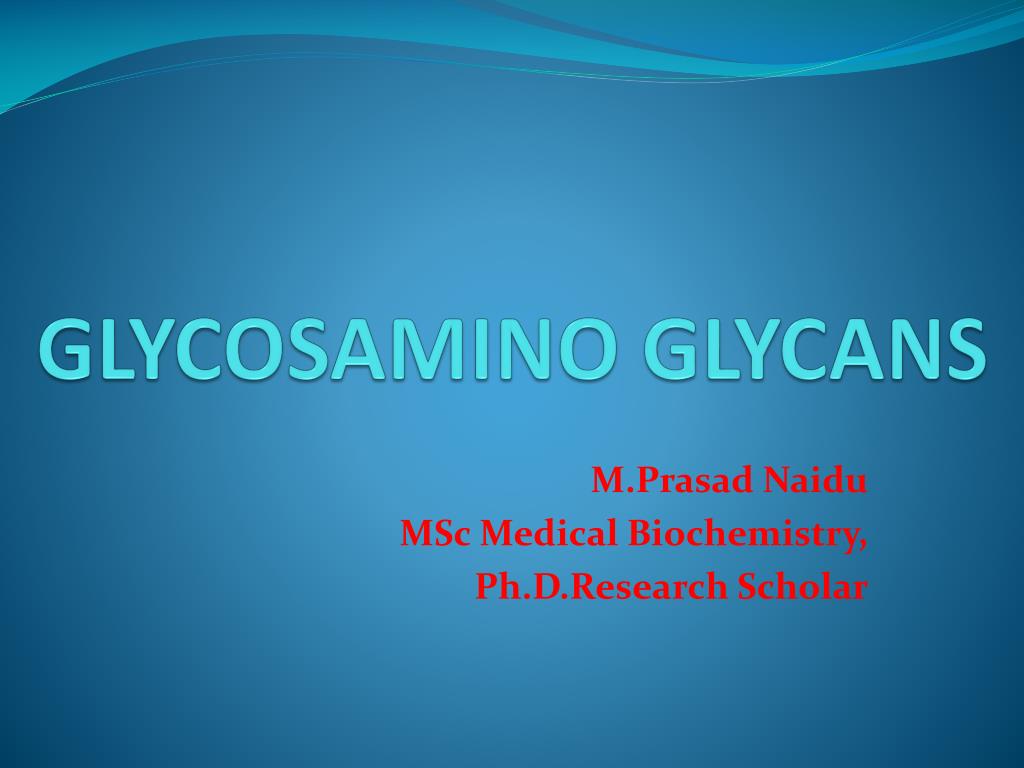 GLYCOSAMINO GLYCANS

M.Prasad Naidu
MSc Medical Biochemistry,
Ph.D.Research Scholar